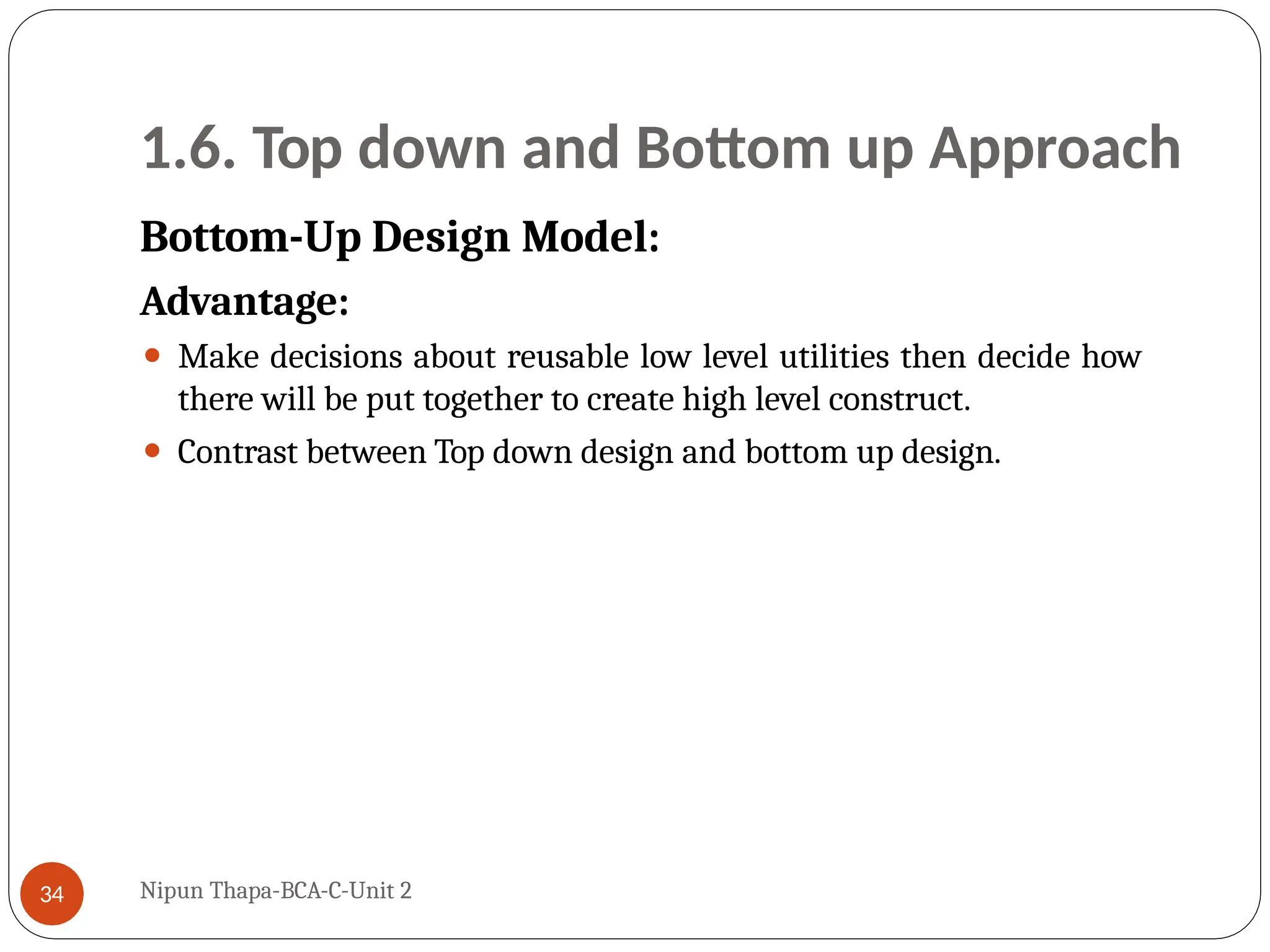 1.6. Top down and Bottom up Approach

Bottom-Up Design Model:

Advantage:

- Make decisions about reusable low level utilities then decide how there will be put together to create high level construct.
- Contrast between Top down design and bottom up design.

34

Nipun Thapa-BCA-C-Unit 2